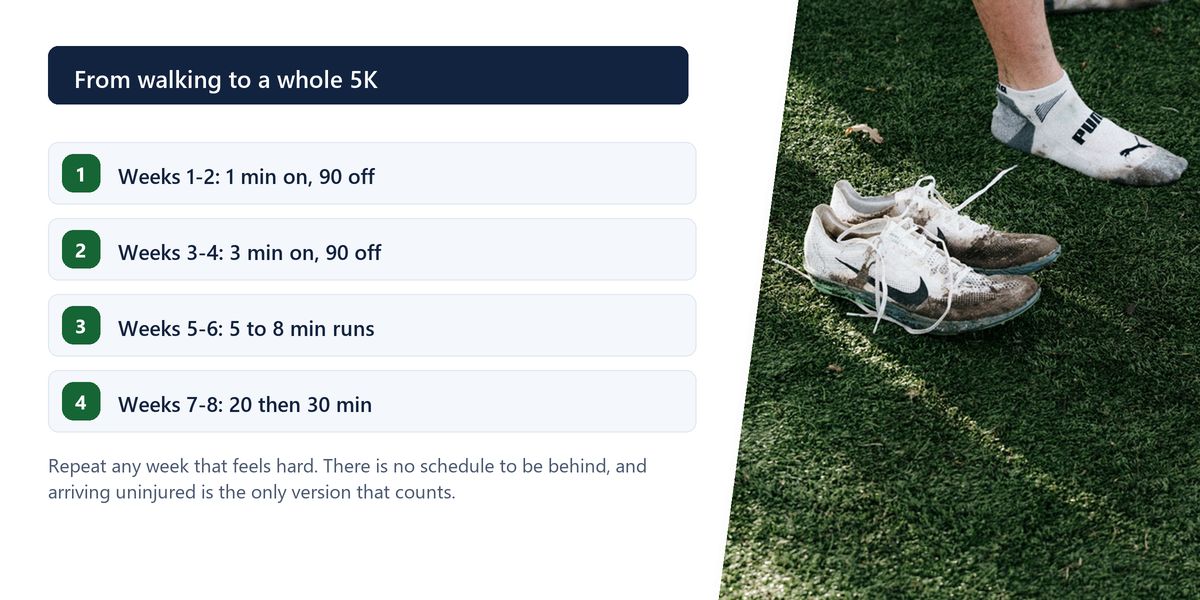 From walking to a whole 5K

1 Weeks 1-2: 1 min on, 90 off

2 Weeks 3-4: 3 min on, 90 off

3 Weeks 5-6: 5 to 8 min runs

4 Weeks 7-8: 20 then 30 min

Repeat any week that feels hard. There is no schedule to be behind, and arriving uninjured is the only version that counts.

PUMA